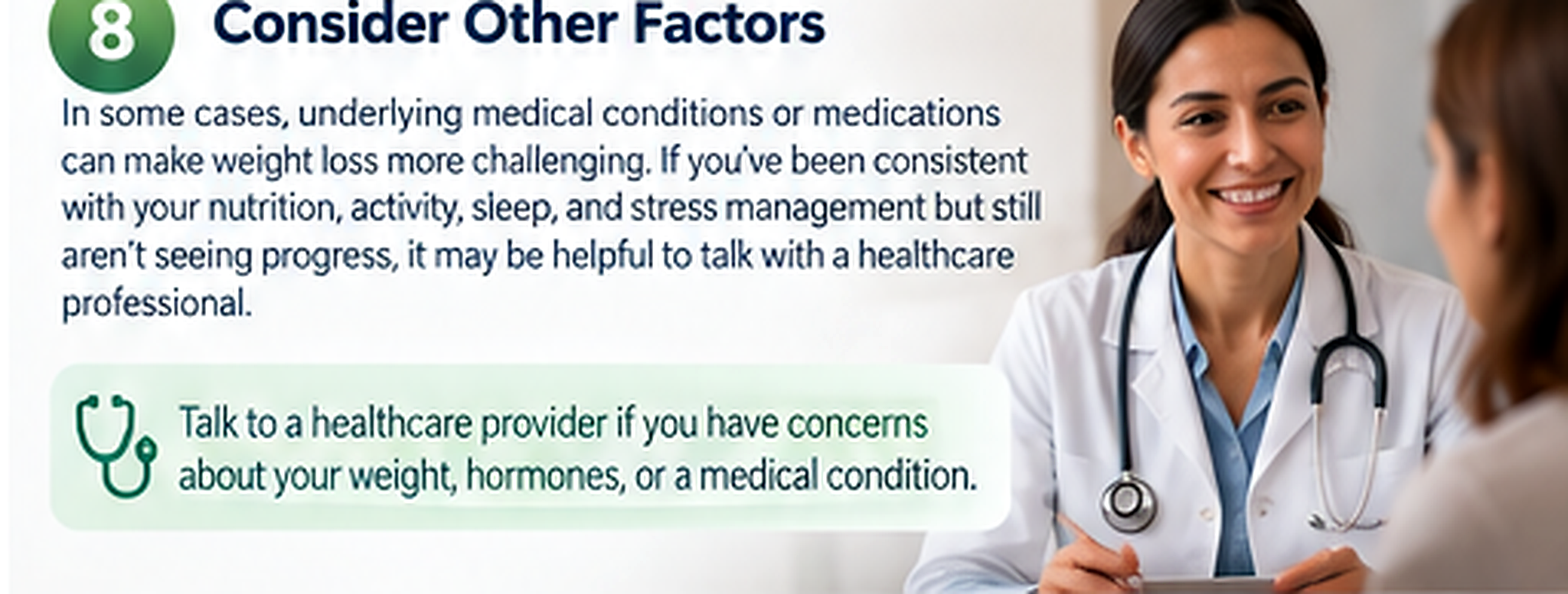 8

Consider Other Factors

In some cases, underlying medical conditions or medications can make weight loss more challenging. If you've been consistent with your nutrition, activity, sleep, and stress management but still aren't seeing progress, it may be helpful to talk with a healthcare professional.

Talk to a healthcare provider if you have concerns about your weight, hormones, or a medical condition.